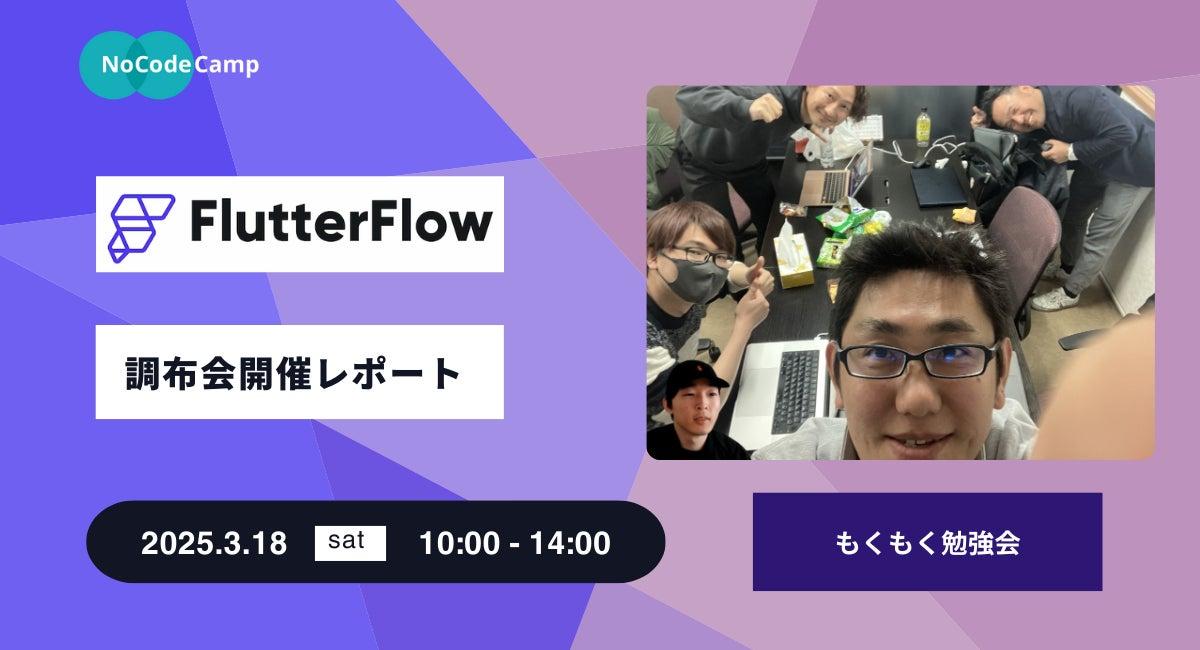 NoCodeCamp

FlutterFlow

調布会開催レポート

2025.3.18 sat 10:00 - 14:00

もくもく勉強会